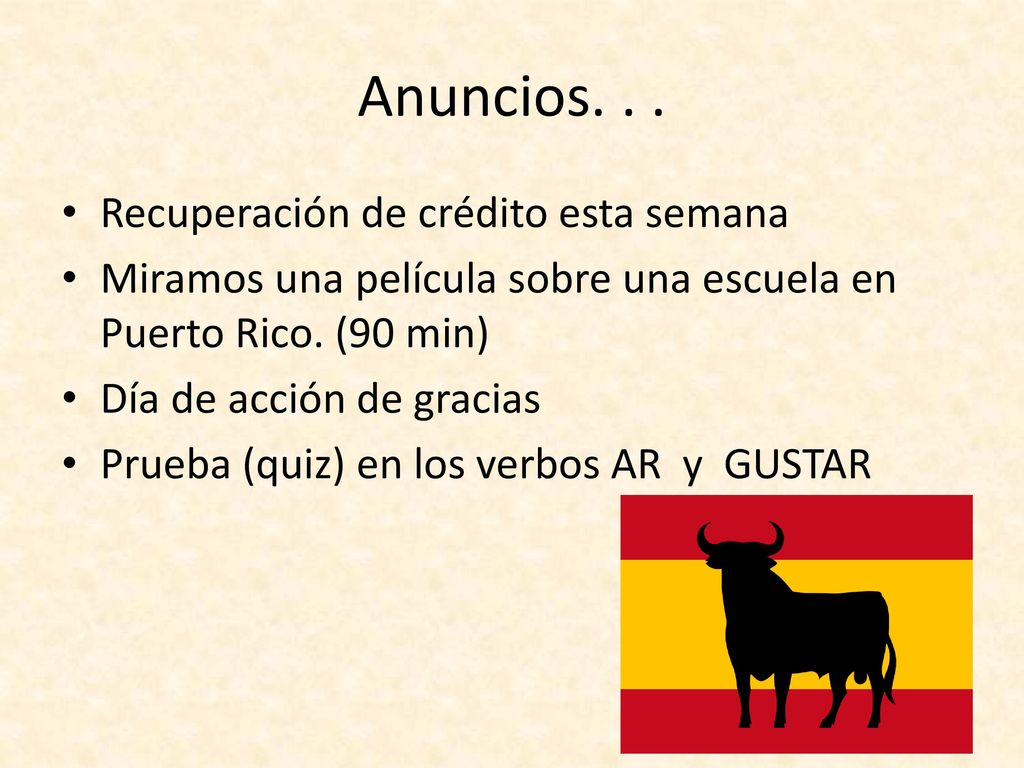 Anuncios. . .

• Recuperación de crédito esta semana
• Miramos una película sobre una escuela en Puerto Rico. (90 min)
• Día de acción de gracias
• Prueba (quiz) en los verbos AR y GUSTAR